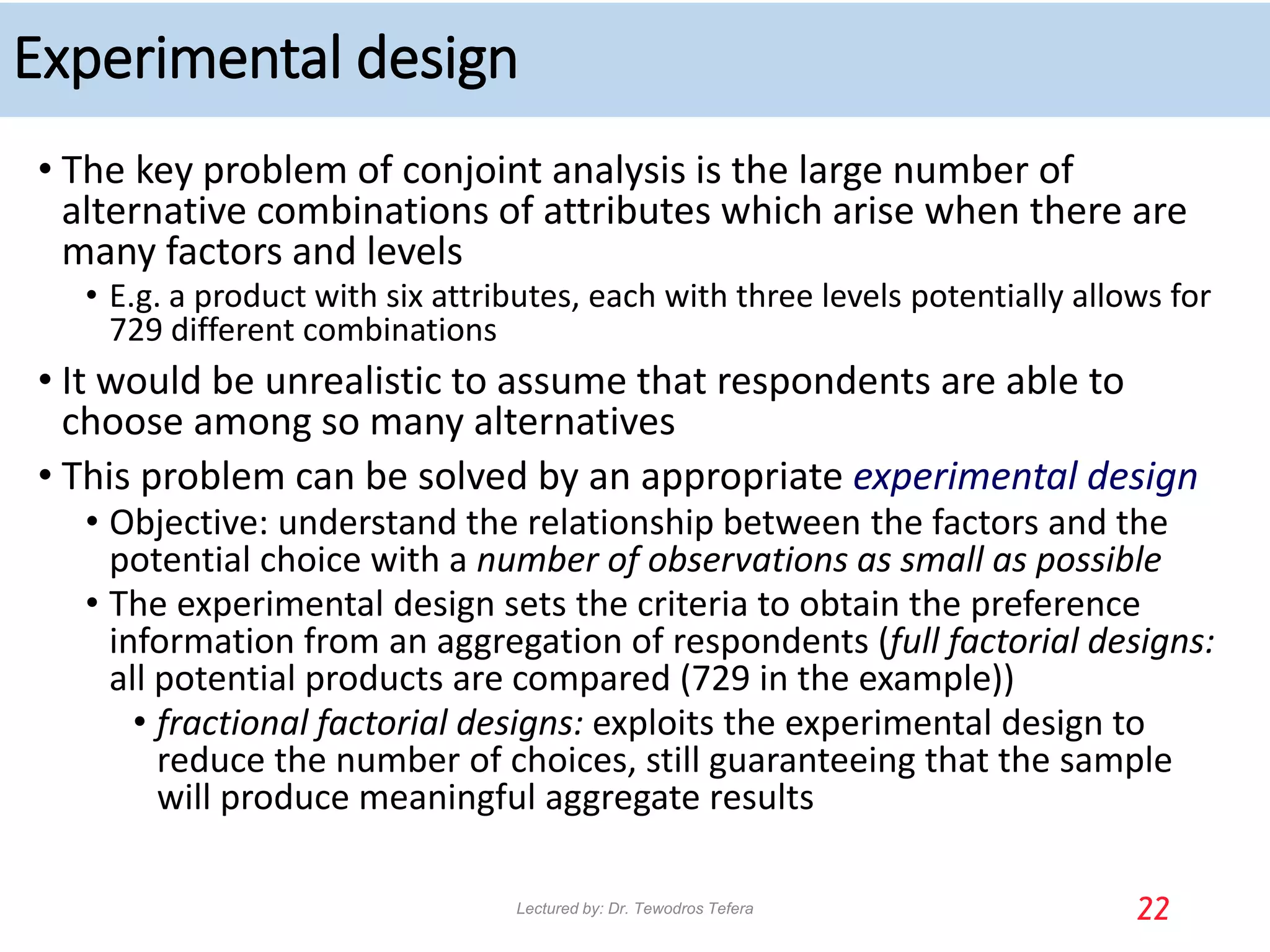 Experimental design

• The key problem of conjoint analysis is the large number of alternative combinations of attributes which arise when there are many factors and levels

• E.g. a product with six attributes, each with three levels potentially allows for 729 different combinations

• It would be unrealistic to assume that respondents are able to choose among so many alternatives

• This problem can be solved by an appropriate experimental design

• Objective: understand the relationship between the factors and the potential choice with a number of observations as small as possible

• The experimental design sets the criteria to obtain the preference information from an aggregation of respondents (full factorial designs: all potential products are compared (729 in the example))

• fractional factorial designs: exploits the experimental design to reduce the number of choices, still guaranteeing that the sample will produce meaningful aggregate results

Lectured by: Dr. Tewodros Tefera

22